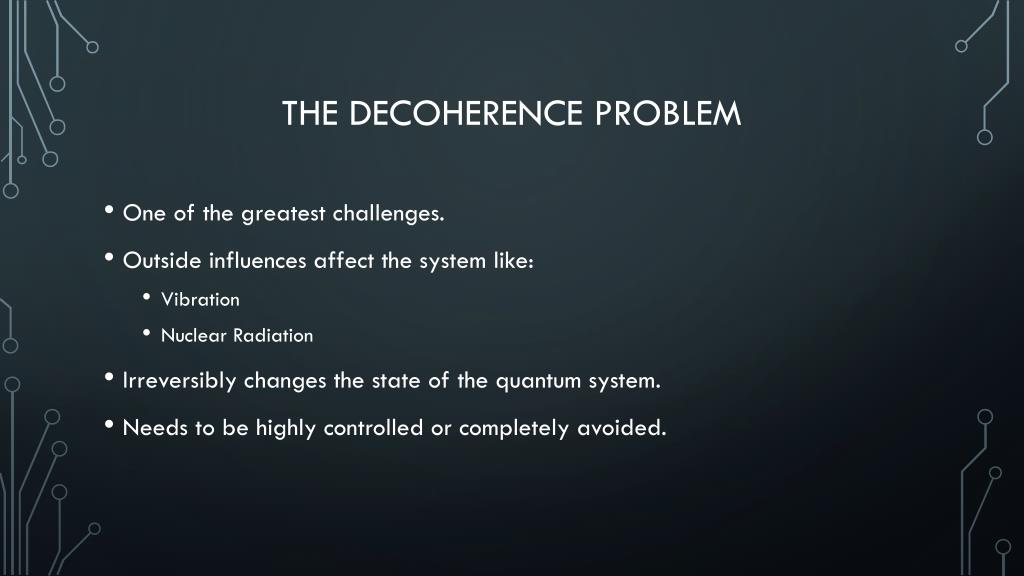 THE DECOHERENCE PROBLEM

• One of the greatest challenges.

• Outside influences affect the system like:

• Vibration

• Nuclear Radiation

• Irreversibly changes the state of the quantum system.

• Needs to be highly controlled or completely avoided.